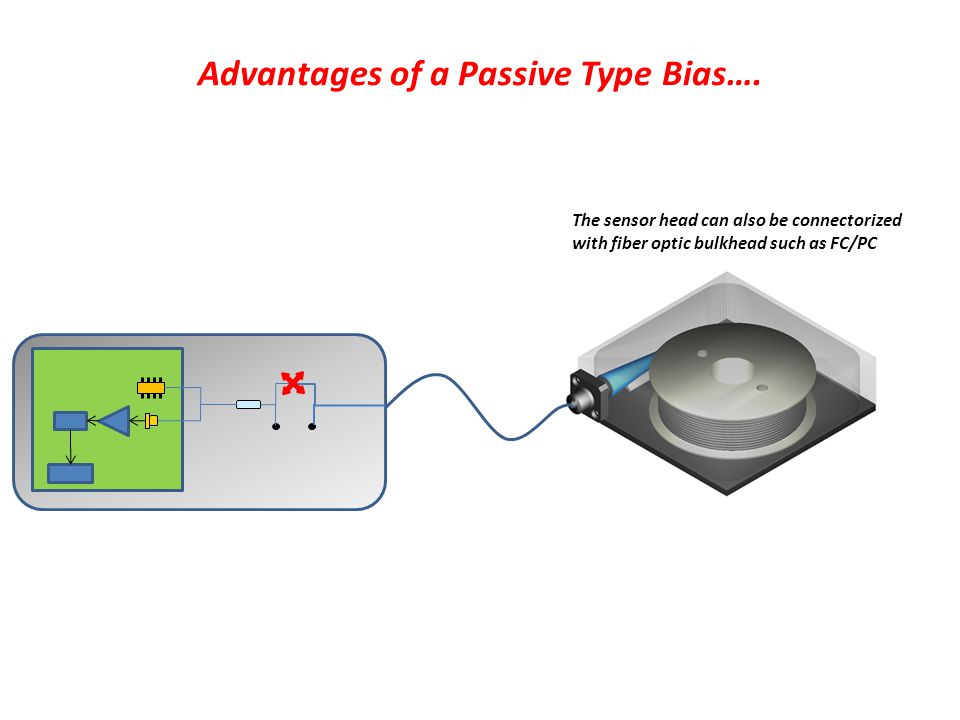 Advantages of a Passive Type Bias….

The sensor head can also be connectorized with fiber optic bulkhead such as FC/PC